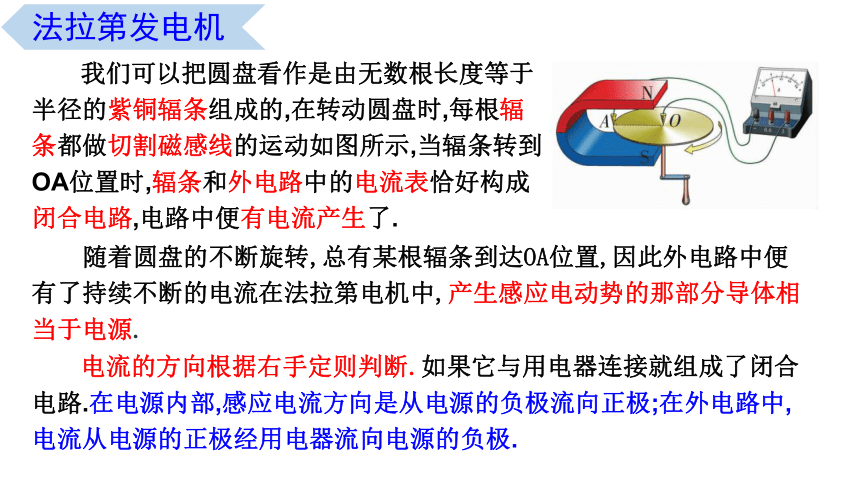 法拉第发电机

我们可以把圆盘看作是由无数根长度等于半径的紫铜辐条组成的,在转动圆盘时,每根辐条都做切割磁感线的运动如图所示,当辐条转到OA位置时,辐条和外电路中的电流表恰好构成闭合电路,电路中便有电流产生了.

N
A
O
S

随着圆盘的不断旋转,总有某根辐条到达OA位置,因此外电路中便有了持续不断的电流在法拉第电机中,产生感应电动势的那部分导体相当于电源.

电流的方向根据右手定则判断.如果它与用电器连接就组成了闭合电路.在电源内部,感应电流方向是从电源的负极流向正极;在外电路中,电流从电源的正极经用电器流向电源的负极.